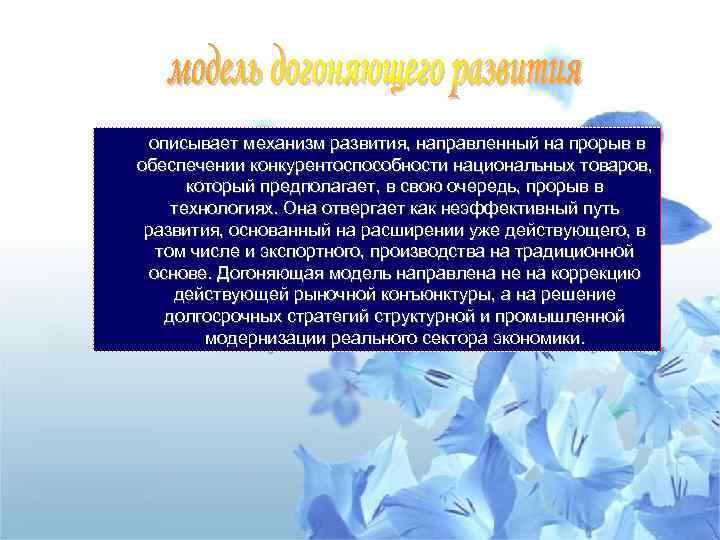 модель догоняющего развития

описывает механизм развития, направленный на прорыв в обеспечении конкурентоспособности национальных товаров, который предполагает, в свою очередь, прорыв в технологиях. Она отвергает как неэффективный путь развития, основанный на расширении уже действующего, в том числе и экспортного, производства на традиционной основе. Догоняющая модель направлена не на коррекцию действующей рыночной конъюнктуры, а на решение долгосрочных стратегий структурной и промышленной модернизации реального сектора экономики.